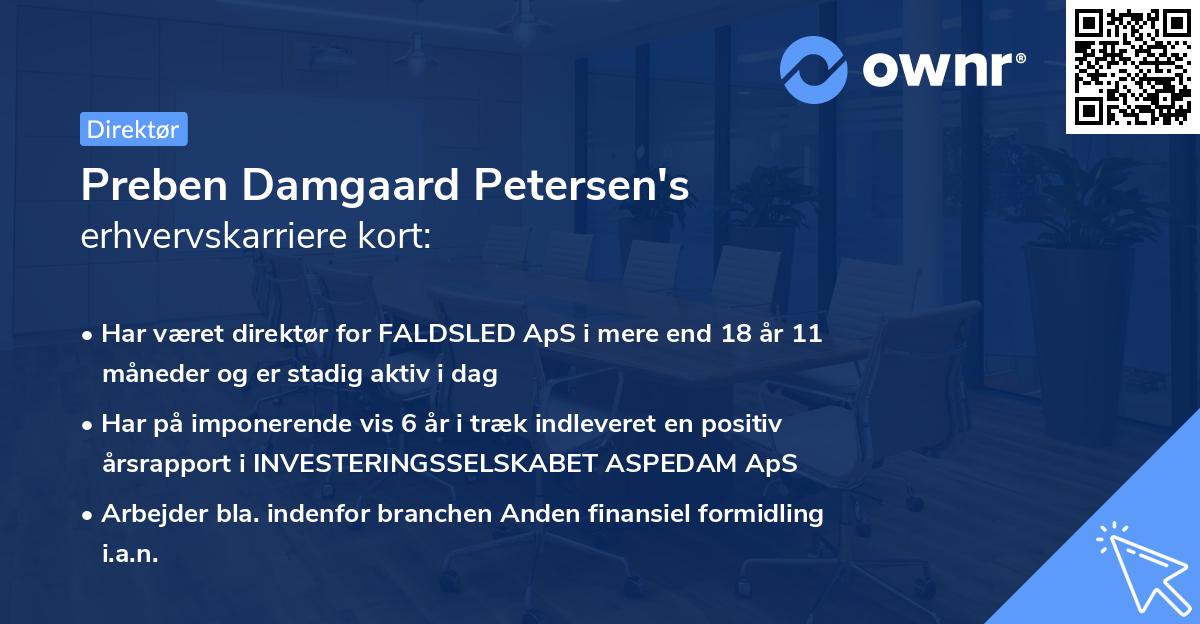 ownr®

Direktør

Preben Damgaard Petersen's
erhvervskarriere kort:

• Har været direktør for FALDSLED ApS i mere end 18 år 11 måneder og er stadig aktiv i dag

• Har på imponerende vis 6 år i træk indleveret en positiv årsrapport i INVESTERINGSSELSKABET ASPEDAM ApS

• Arbejder bla. indenfor branchen Anden finansiel formidling i.a.n.